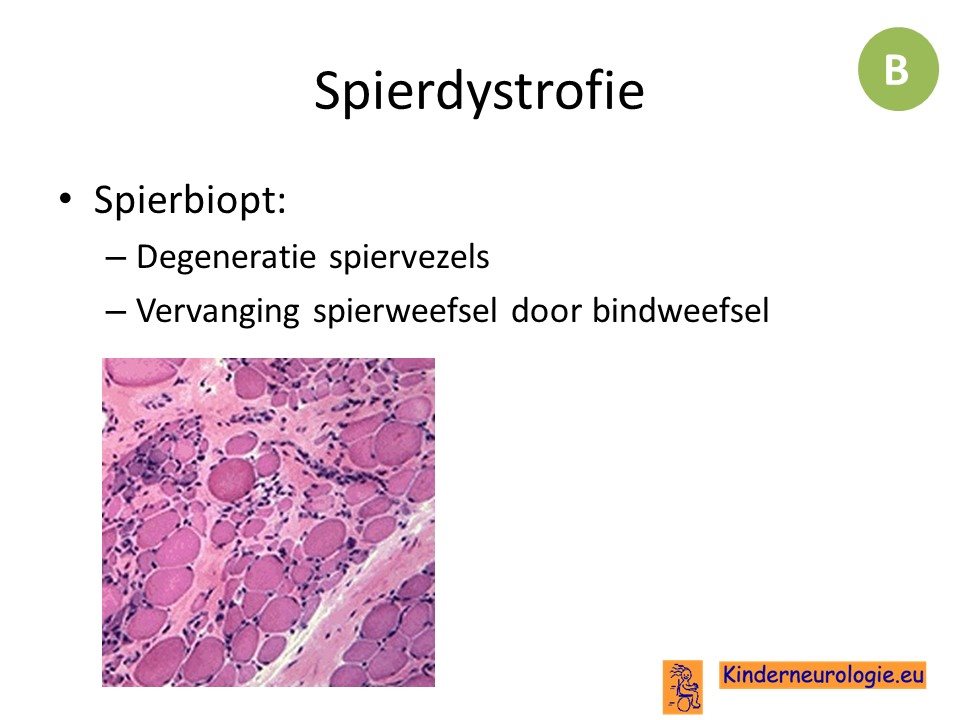 Spierdystrofie

B

• Spierbiopt:
– Degeneratie spiervezels
– Vervanging spierweefsel door bindweefsel

Kinderneurologie.eu